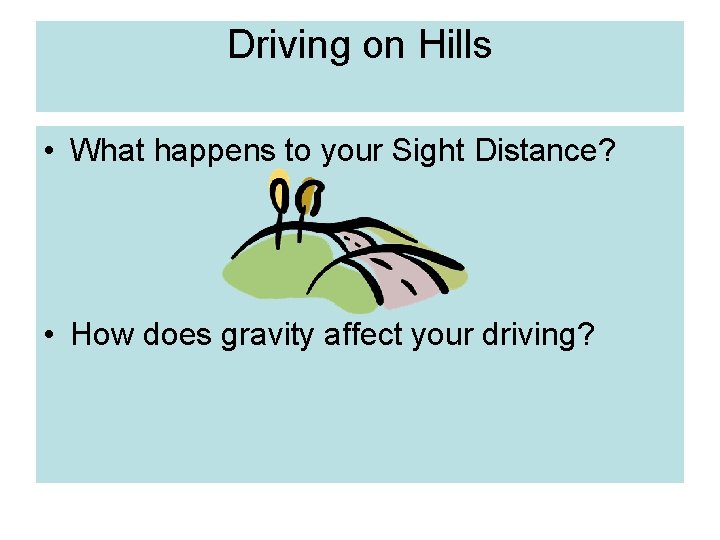 Driving on Hills

• What happens to your Sight Distance?

• How does gravity affect your driving?